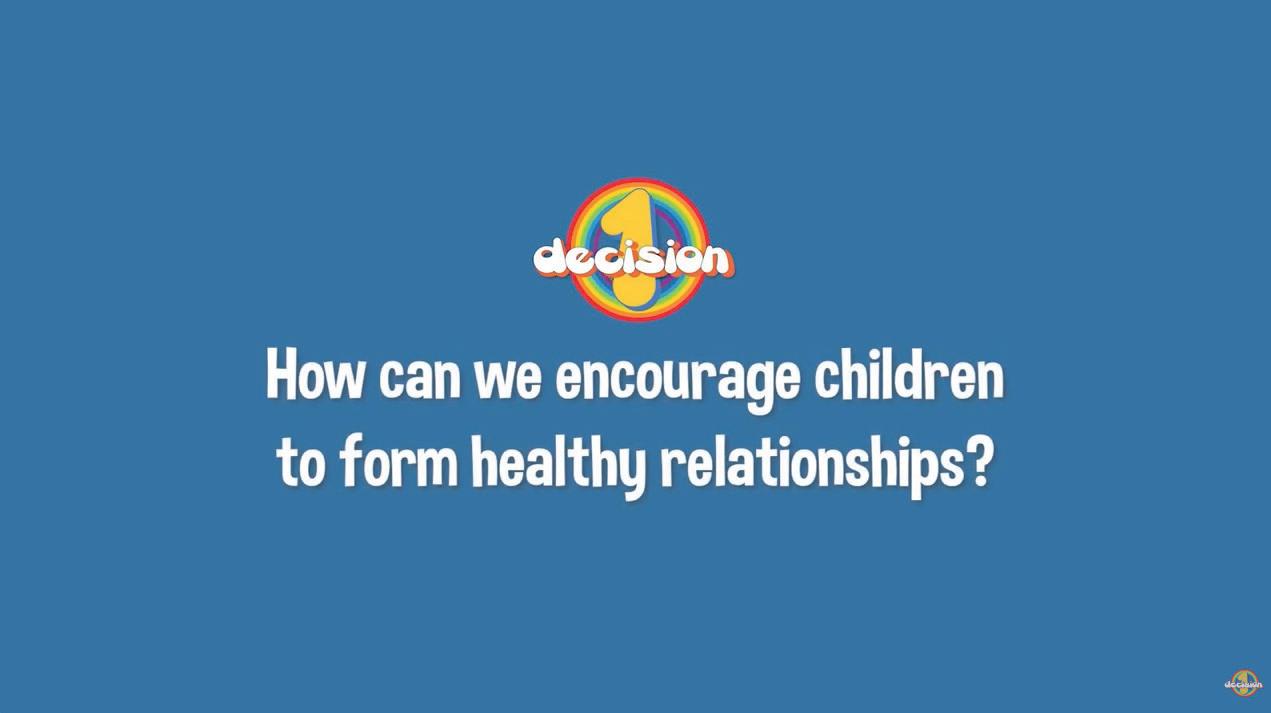 1 decision

How can we encourage children to form healthy relationships?

1 decision